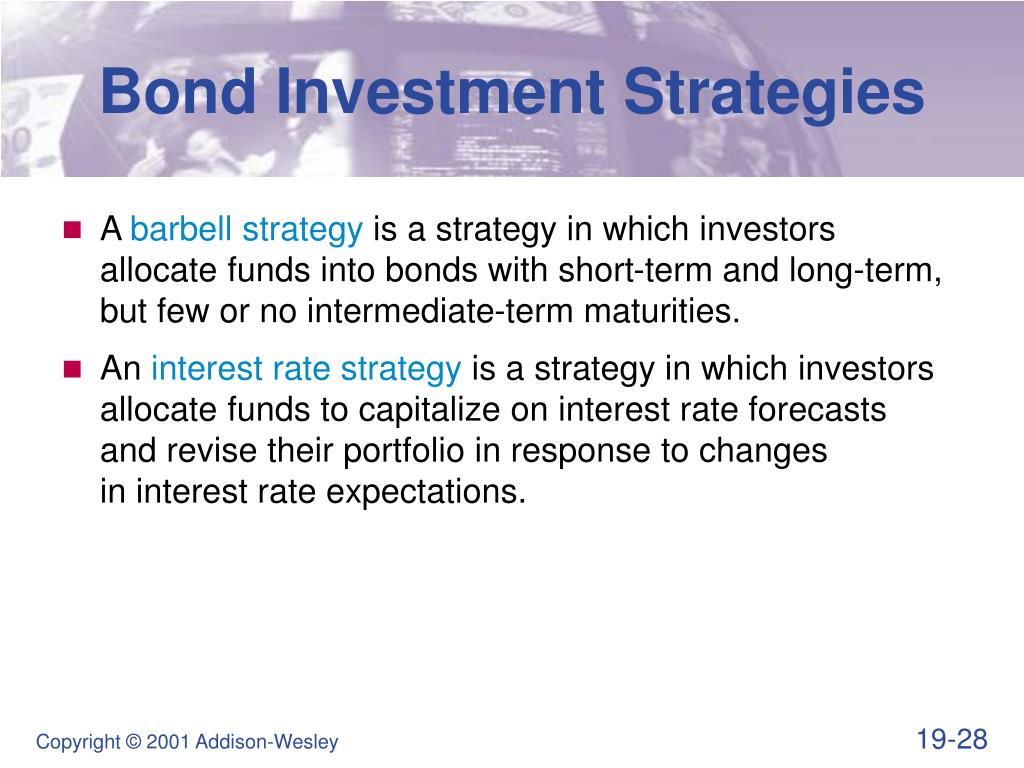 Bond Investment Strategies

A barbell strategy is a strategy in which investors allocate funds into bonds with short-term and long-term, but few or no intermediate-term maturities.

An interest rate strategy is a strategy in which investors allocate funds to capitalize on interest rate forecasts and revise their portfolio in response to changes in interest rate expectations.

Copyright © 2001 Addison-Wesley

19-28